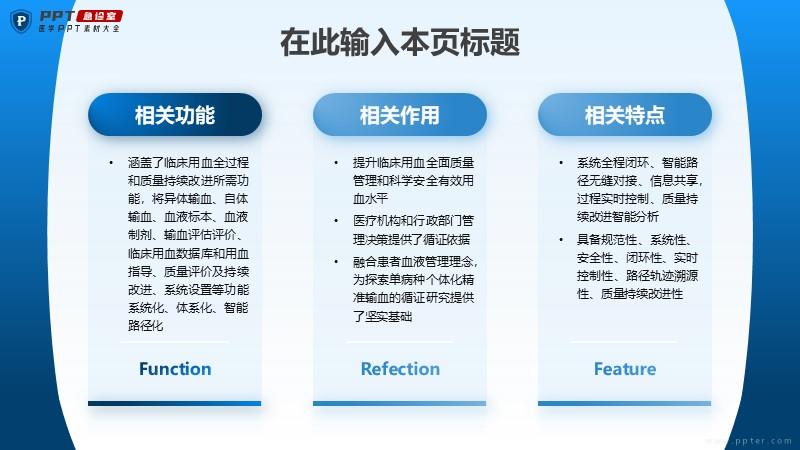 PPT 急诊室
医学PPT素材大全

在此输入本页标题

相关功能

• 涵盖了临床用血全过程和质量持续改进所需功能，将异体输血、自体输血、血液标本、血液制剂、输血评估评价、临床用血数据库和用血指导、质量评价及持续改进、系统设置等功能系统化、体系化、智能路径化

Function

相关作用

• 提升临床用血全面质量管理和科学安全有效用血水平
• 医疗机构和行政部门管理决策提供了循证依据
• 融合患者血液管理理念，为探索单病种个体化精准输血的循证研究提供了坚实基础

Refection

相关特点

• 系统全程闭环、智能路径无缝对接、信息共享，过程实时控制、质量持续改进智能分析
• 具备规范性、系统性、安全性、闭环性、实时控制性、路径轨迹溯源性、质量持续改进性

Feature

www.ppter.com